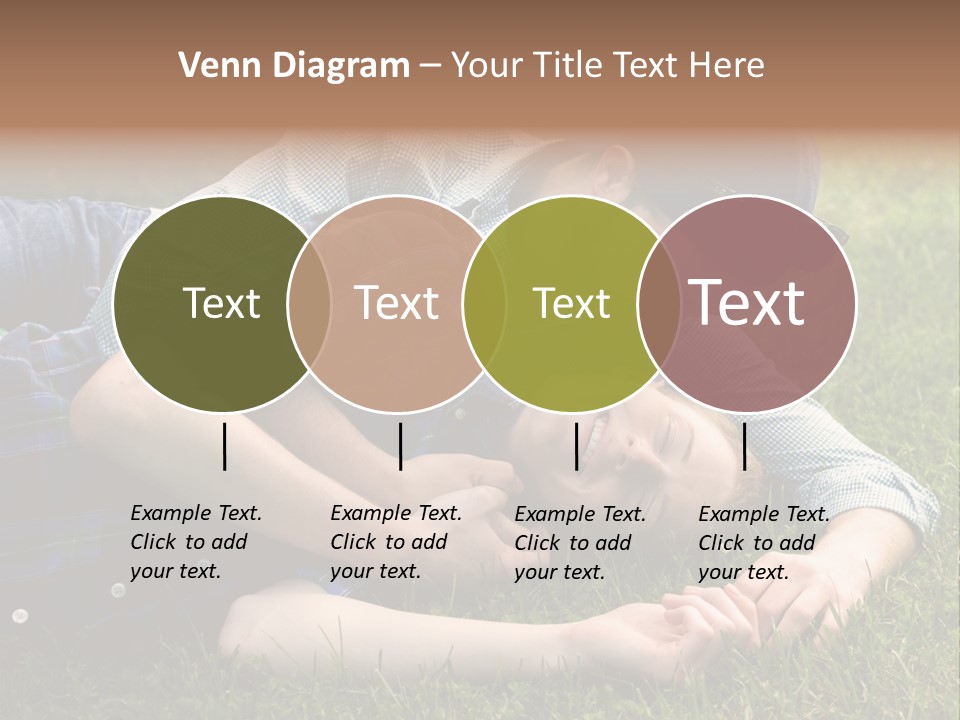 Venn Diagram – Your Title Text Here

Text

Text

Text

Text

Example Text. Click to add your text.

Example Text. Click to add your text.

Example Text. Click to add your text.

Example Text. Click to add your text.